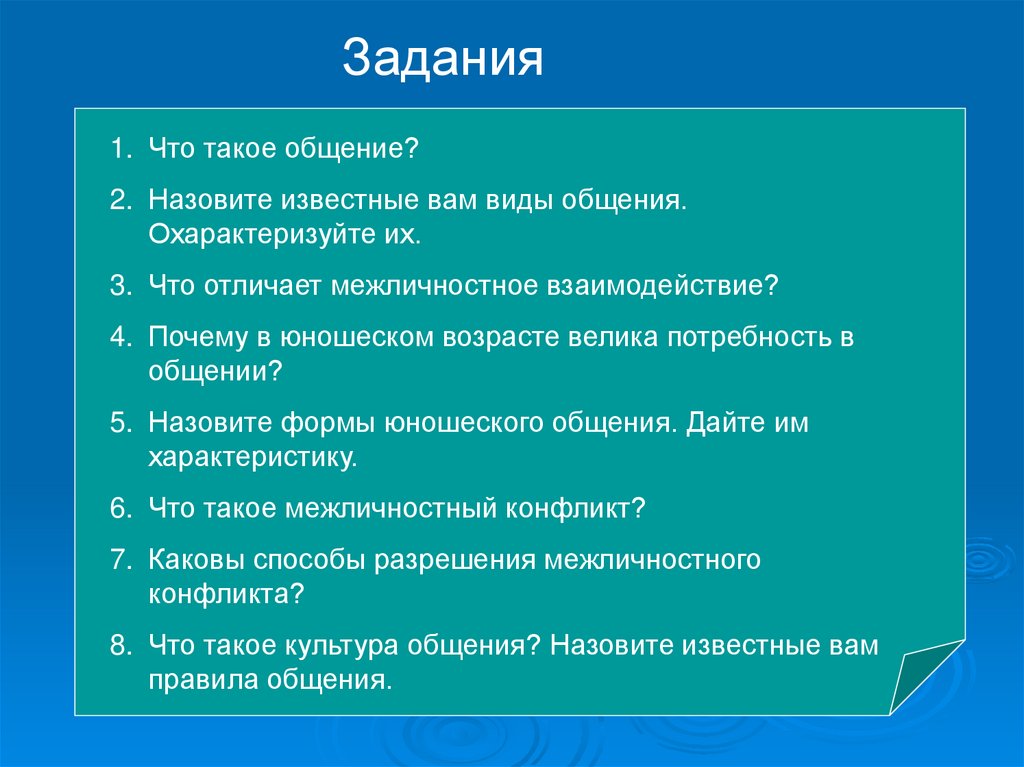 Задания

1. Что такое общение?
2. Назовите известные вам виды общения. Охарактеризуйте их.
3. Что отличает межличностное взаимодействие?
4. Почему в юношеском возрасте велика потребность в общении?
5. Назовите формы юношеского общения. Дайте им характеристику.
6. Что такое межличностный конфликт?
7. Каковы способы разрешения межличностного конфликта?
8. Что такое культура общения? Назовите известные вам правила общения.